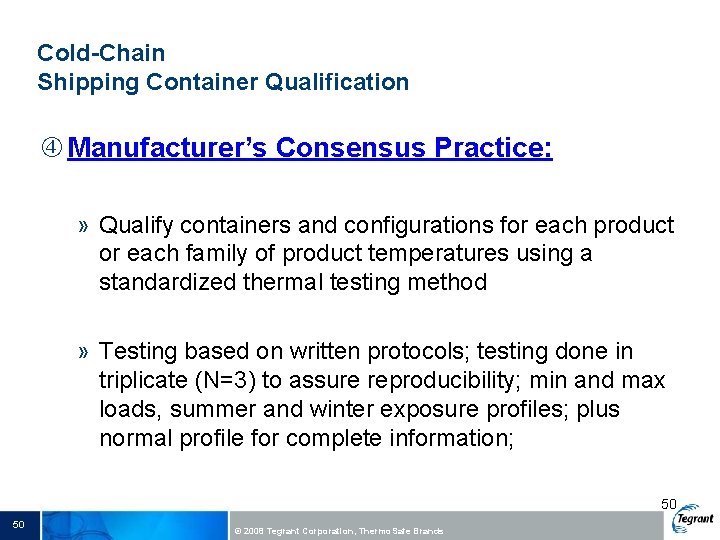 Cold-Chain
Shipping Container Qualification

④ Manufacturer's Consensus Practice:

» Qualify containers and configurations for each product or each family of product temperatures using a standardized thermal testing method

» Testing based on written protocols; testing done in triplicate (N=3) to assure reproducibility; min and max loads, summer and winter exposure profiles; plus normal profile for complete information;

50

50

© 2008 Tegrant Corporation, ThermoSafe Brands

Tegrant